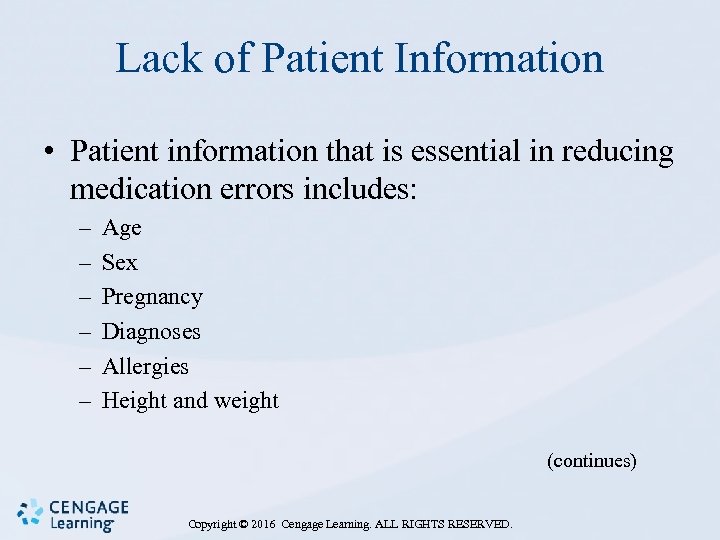 Lack of Patient Information

• Patient information that is essential in reducing medication errors includes:

– Age
– Sex
– Pregnancy
– Diagnoses
– Allergies
– Height and weight

(continues)

CENGAGE Learning

Copyright © 2016 Cengage Learning. ALL RIGHTS RESERVED.